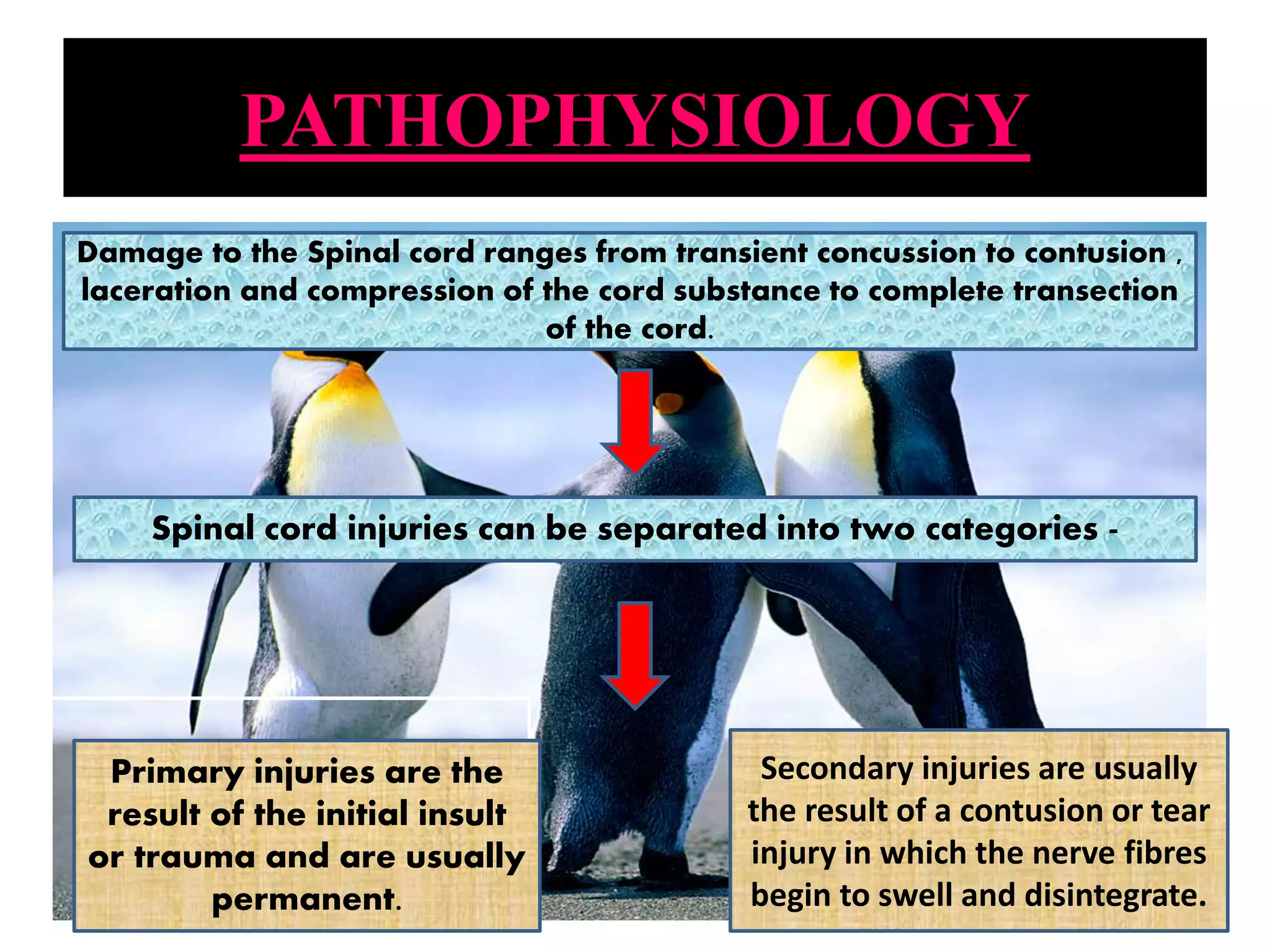 PATHOPHYSIOLOGY

Damage to the Spinal cord ranges from transient concussion to contusion , laceration and compression of the cord substance to complete transection of the cord.

Spinal cord injuries can be separated into two categories -

Primary injuries are the result of the initial insult or trauma and are usually permanent.

Secondary injuries are usually the result of a contusion or tear injury in which the nerve fibres begin to swell and disintegrate.